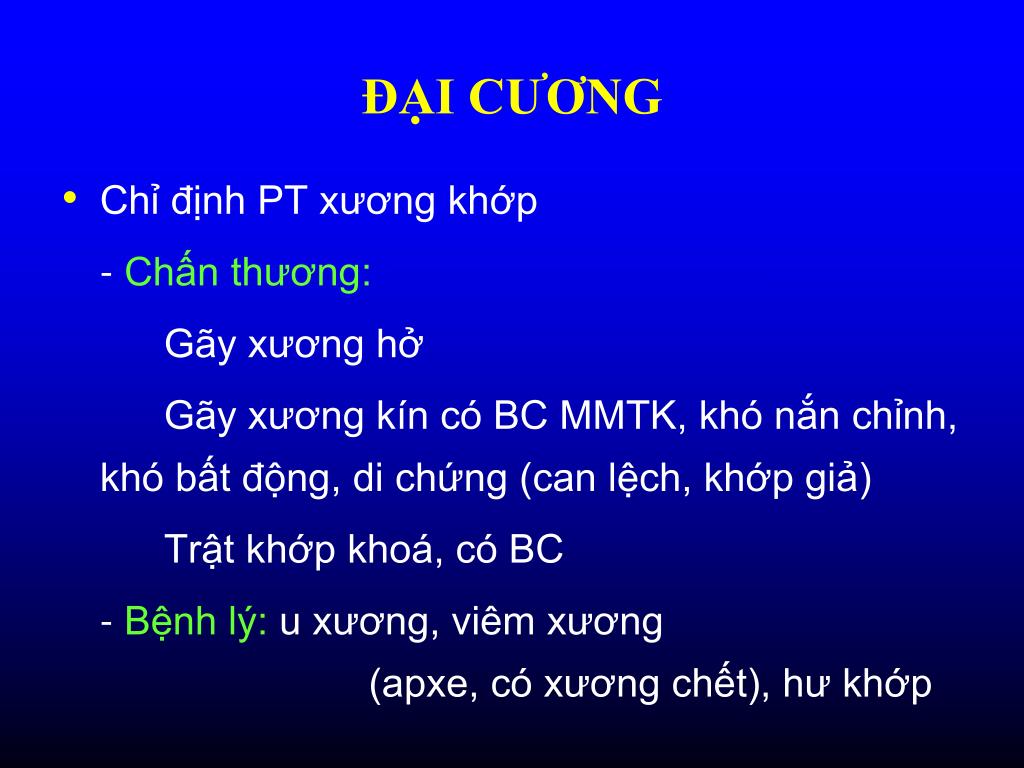 ĐẠI CƯƠNG

• Chỉ định PT xương khớp

- Chấn thương:

Gãy xương hở

Gãy xương kín có BC MMTK, khó nắn chỉnh, khó bất động, di chứng (can lệch, khớp giả)

Trật khớp khoá, có BC

- Bệnh lý: u xương, viêm xương (apxe, có xương chết), hư khớp